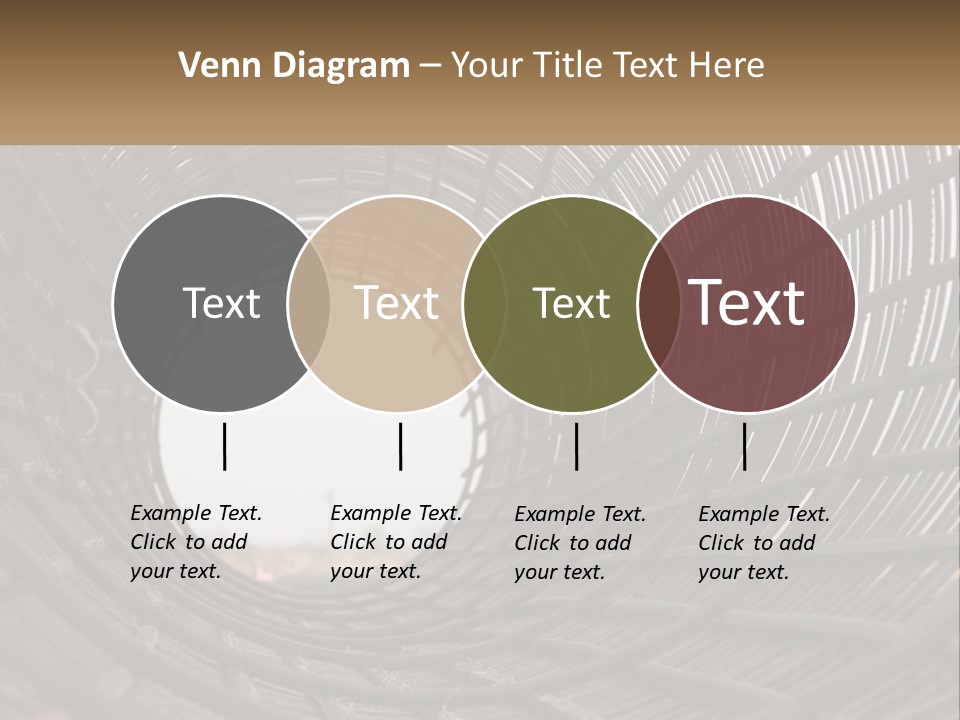 Venn Diagram – Your Title Text Here

Text

Text

Text

Text

Example Text. Click to add your text.

Example Text. Click to add your text.

Example Text. Click to add your text.

Example Text. Click to add your text.